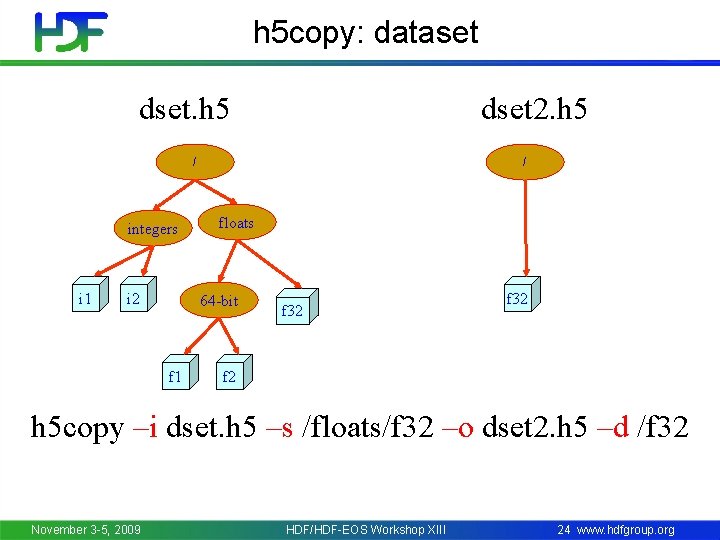 HDF

h5copy: dataset

dset.h5

/

integers

floats

i1

i2

64-bit

f32

f1

f2

dset2.h5

/

f32

h5copy –i dset.h5 –s /floats/f32 –o dset2.h5 –d /f32

November 3-5, 2009

HDF/HDF-EOS Workshop XIII

24 www.hdfgroup.org